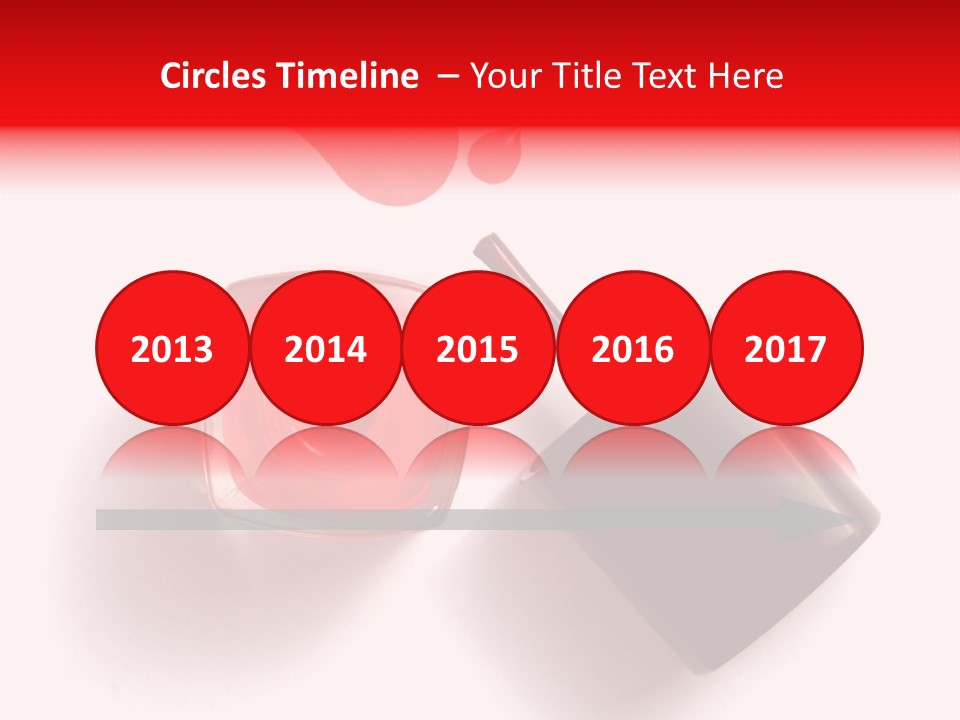 Circles Timeline – Your Title Text Here

2013 2014 2015 2016 2017